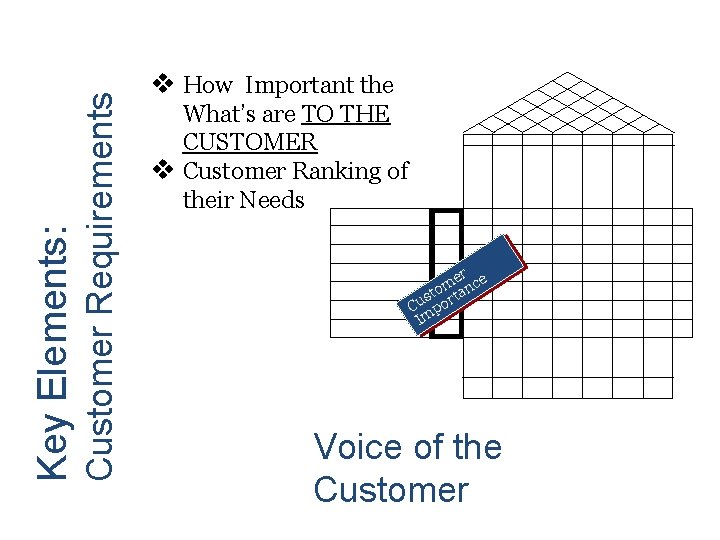 Key Elements:
Customer Requirements

❖ How Important the What's are TO THE CUSTOMER
❖ Customer Ranking of their Needs

Customer Importance

Voice of the Customer